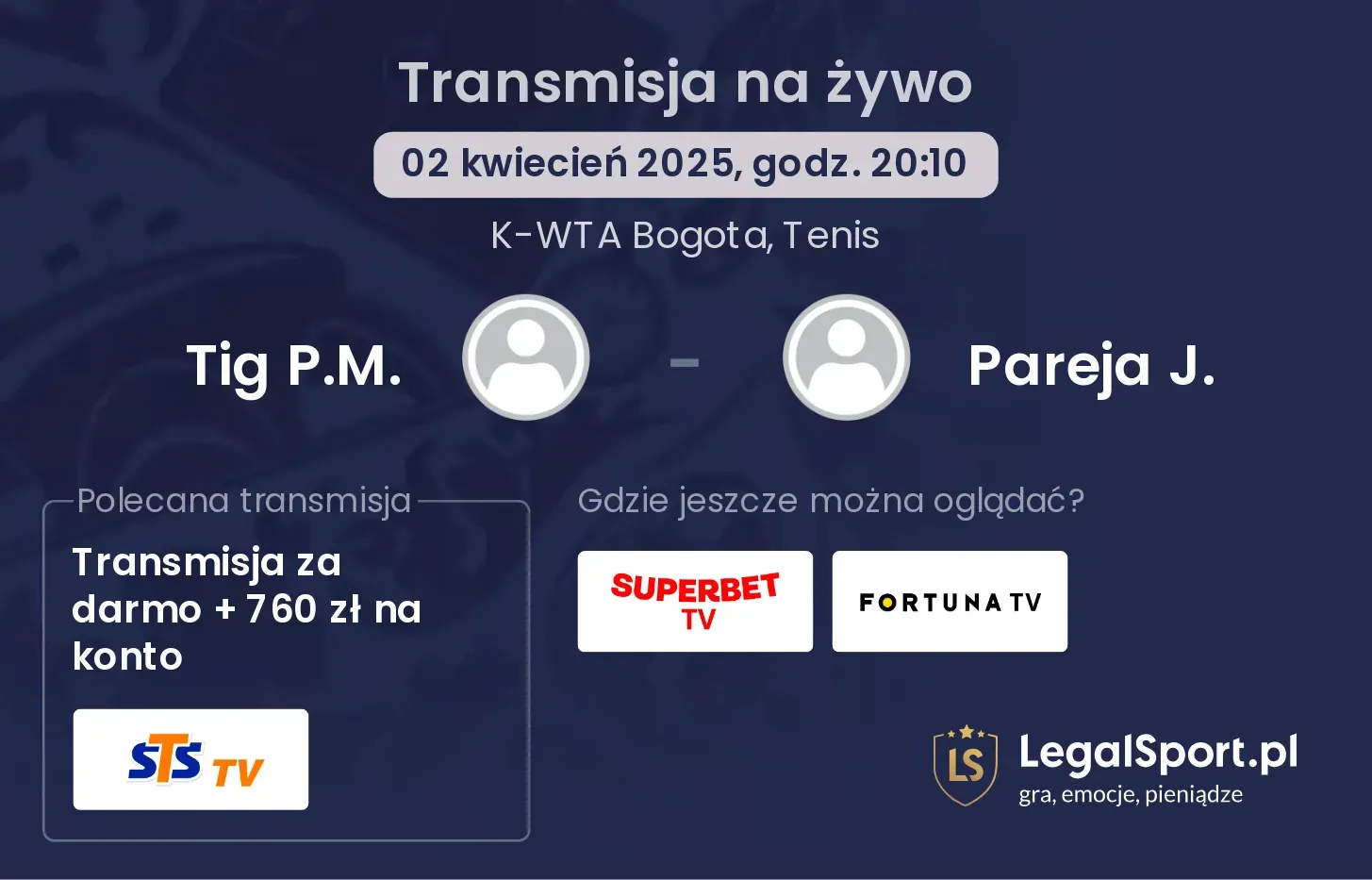 Transmisja na żywo

02 kwiecień 2025, godz. 20:10

K-WTA Bogota, Tenis

Tig P.M. - Pareja J.

Polecana transmisja

Transmisja za darmo + 760 zł na konto

STS TV

Gdzie jeszcze można oglądać?

SUPERBET TV

FORTUNA TV

LS LegalSport.pl
gra, emocje, pieniądze